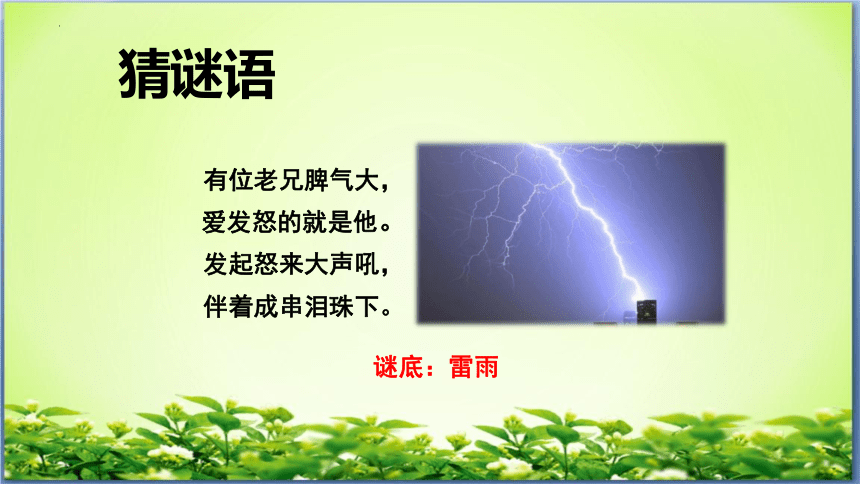 猜谜语

有位老兄脾气大，
爱发怒的就是他。
发起怒来大声吼，
伴着成串泪珠下。

谜底：雷雨